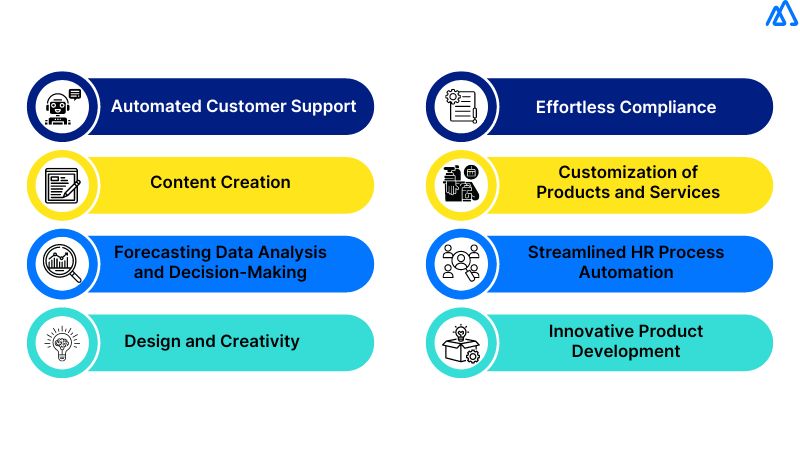 Automated Customer Support

Content Creation

Forecasting Data Analysis and Decision-Making

Design and Creativity

Effortless Compliance

Customization of Products and Services

Streamlined HR Process Automation

Innovative Product Development